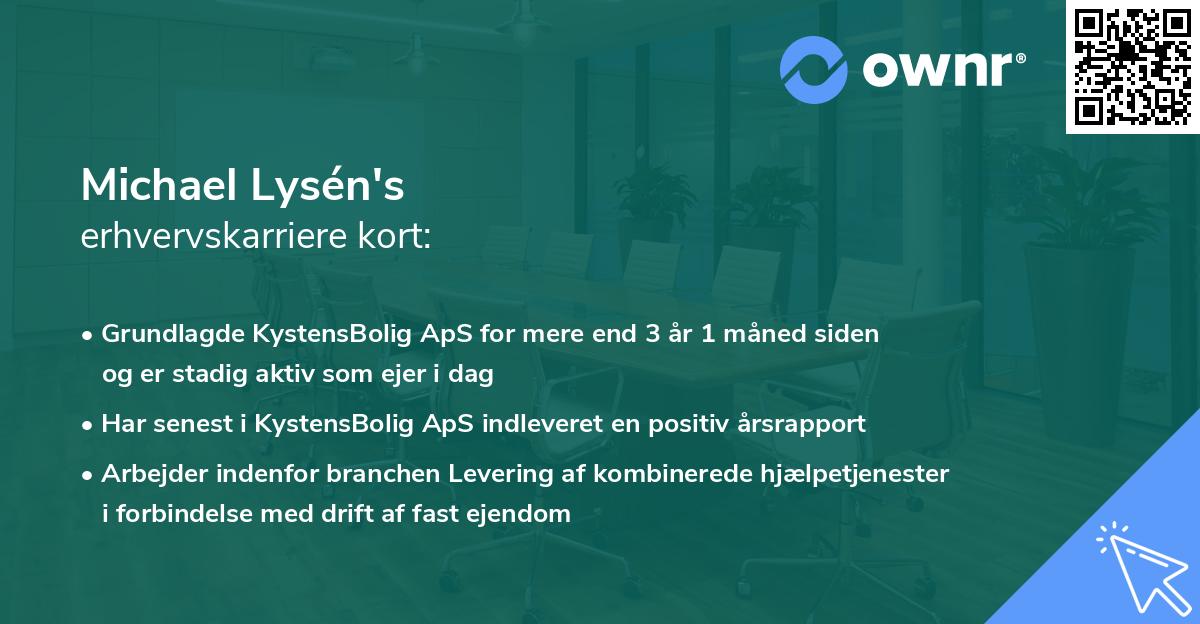 ownr®

Michael Lysén's
erhvervskarriere kort:

• Grundlagde KystensBolig ApS for mere end 3 år 1 måned siden og er stadig aktiv som ejer i dag

• Har senest i KystensBolig ApS indleveret en positiv årsrapport

• Arbejder indenfor branchen Levering af kombinerede hjælpetjenester i forbindelse med drift af fast ejendom